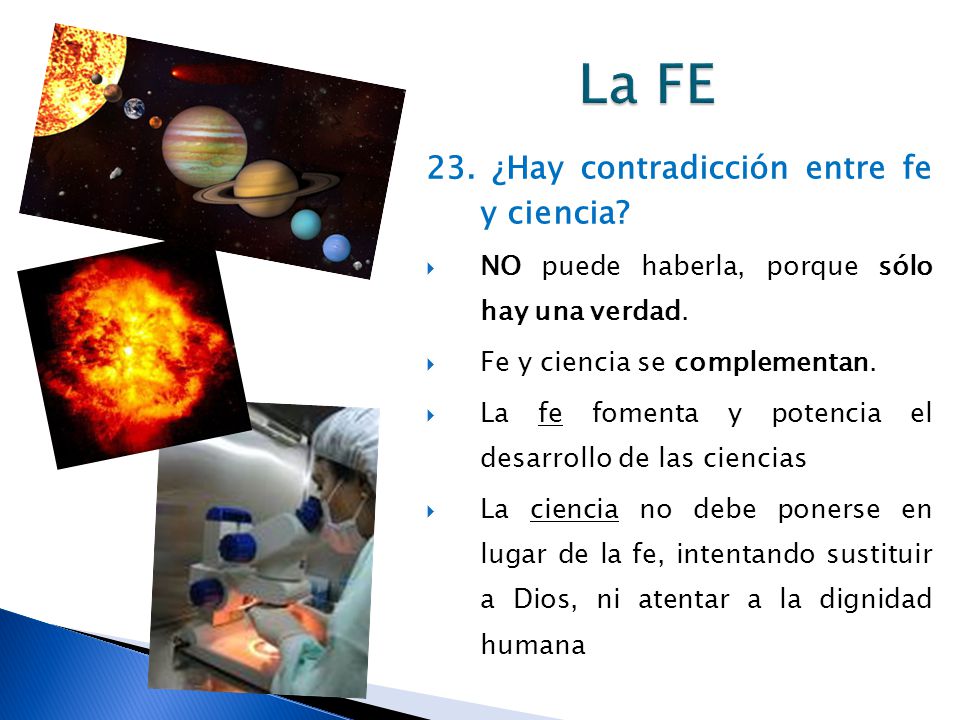 La FE

23. ¿Hay contradicción entre fe y ciencia?

NO puede haberla, porque sólo hay una verdad.

Fe y ciencia se complementan.

La fe fomenta y potencia el desarrollo de las ciencias

La ciencia no debe ponerse en lugar de la fe, intentando sustituir a Dios, ni atentar a la dignidad humana